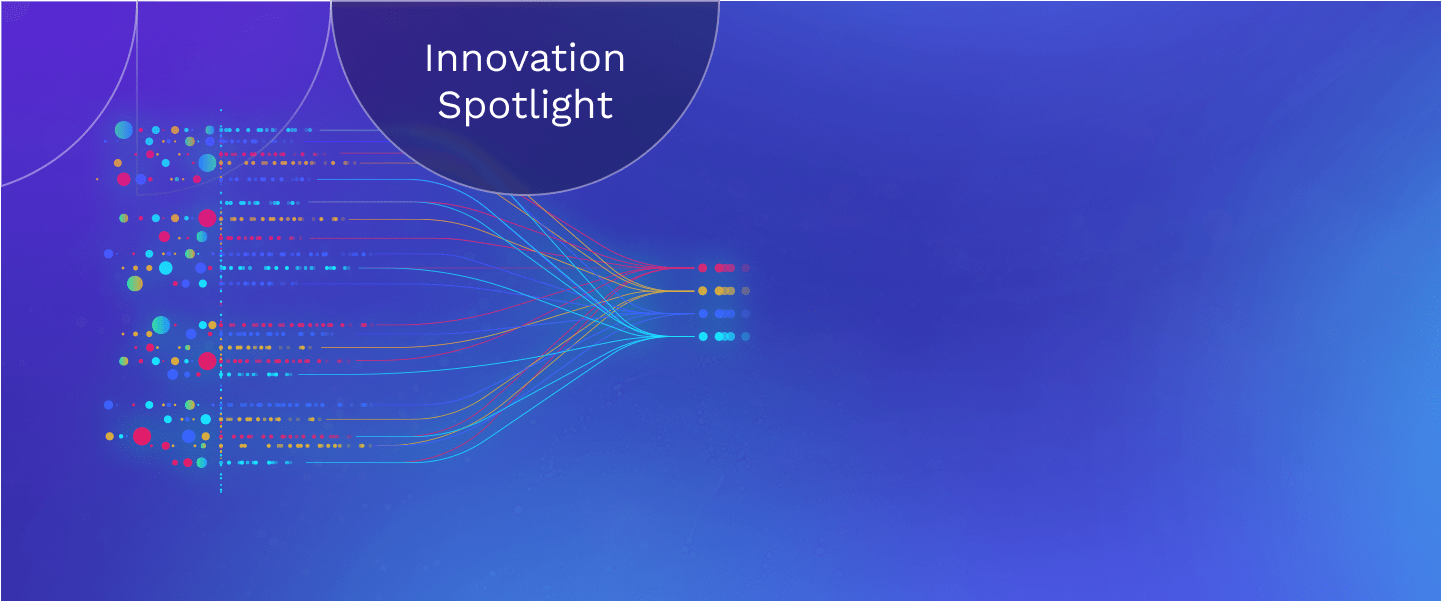 Innovation Spotlight